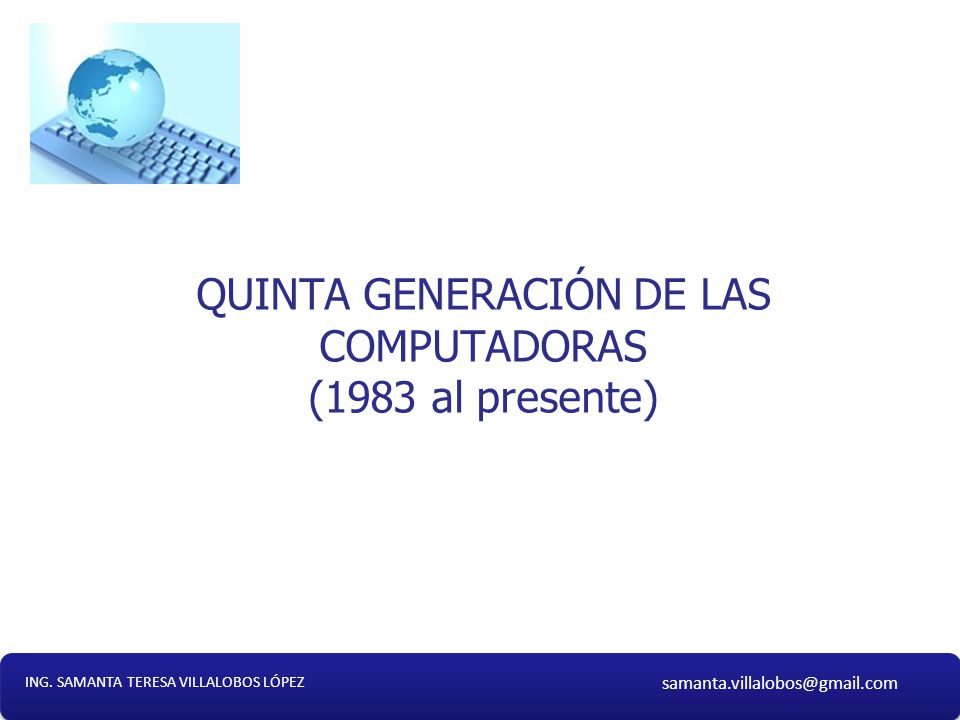 QUINTA GENERACIÓN DE LAS COMPUTADORAS
(1983 al presente)

ING. SAMANTA TERESA VILLALOBOS LÓPEZ

samanta.villalobos@gmail.com